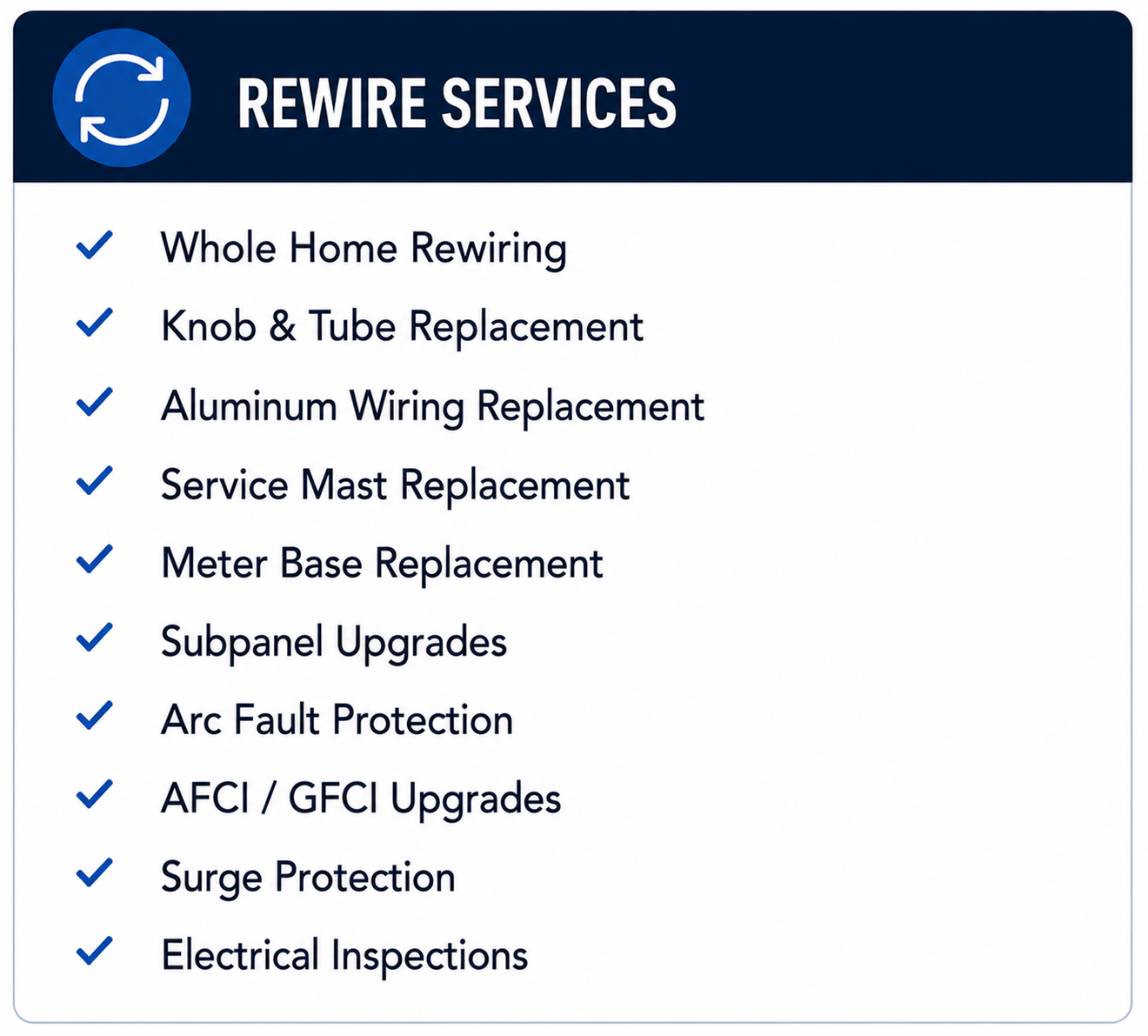 REWIRE SERVICES

✓ Whole Home Rewiring
✓ Knob & Tube Replacement
✓ Aluminum Wiring Replacement
✓ Service Mast Replacement
✓ Meter Base Replacement
✓ Subpanel Upgrades
✓ Arc Fault Protection
✓ AFCI / GFCI Upgrades
✓ Surge Protection
✓ Electrical Inspections